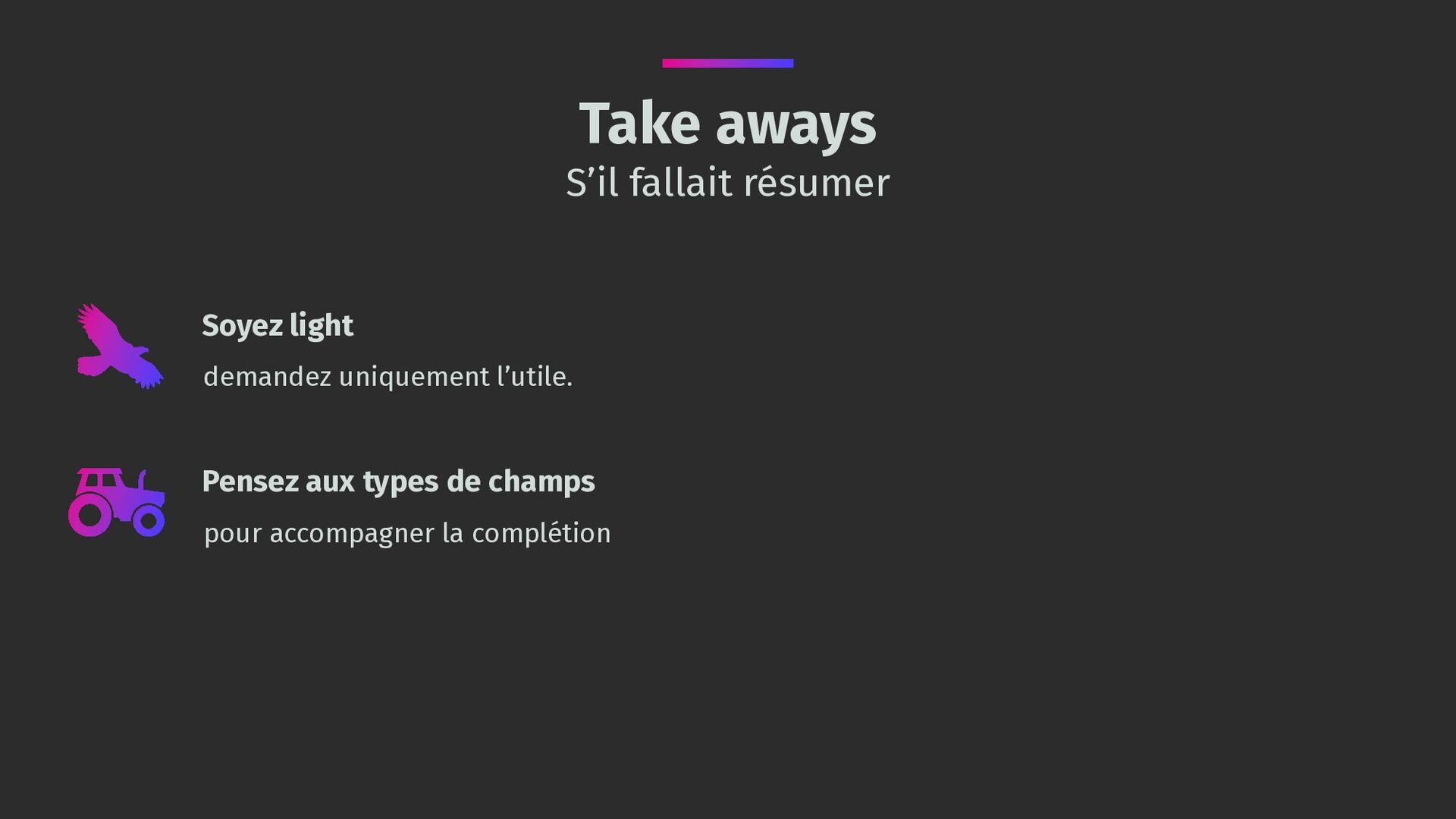 Take aways
S’il fallait résumer

Soyez light
demandez uniquement l’utile.

Pensez aux types de champs
pour accompagner la complétion